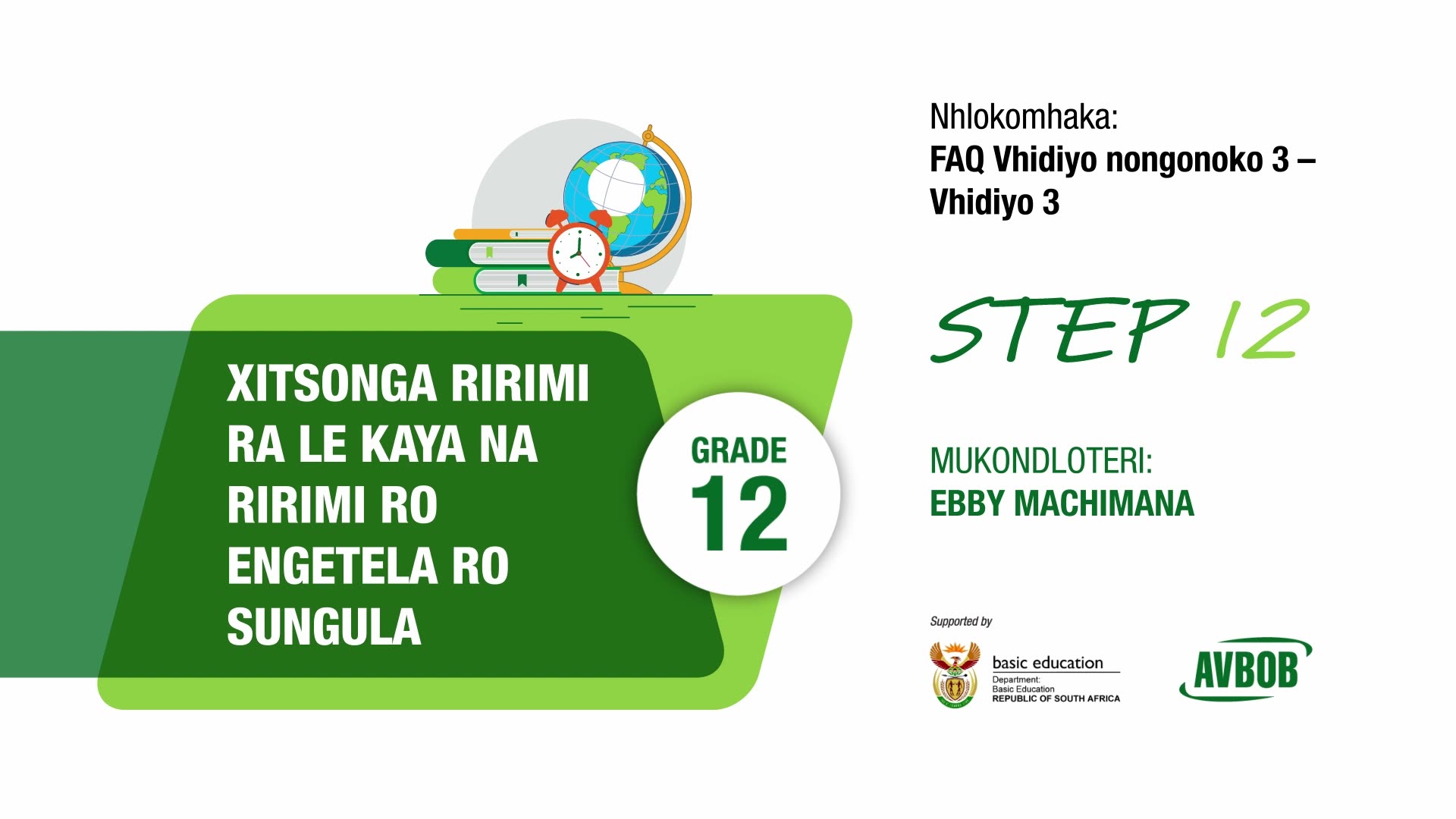 XITSONGA RIRIMI RA LE KAYA NA RIRIMI RO ENGETELA RO SUNGULA

GRADE 12

Nhlokomhaka:
FAQ Vhidiyo nongonoko 3 – Vhidiyo 3

STEP 12

MUKONDLOTERI:
EBBY MACHIMANA

Supported by

basic education
Department:
Basic Education
REPUBLIC OF SOUTH AFRICA

AVBOB